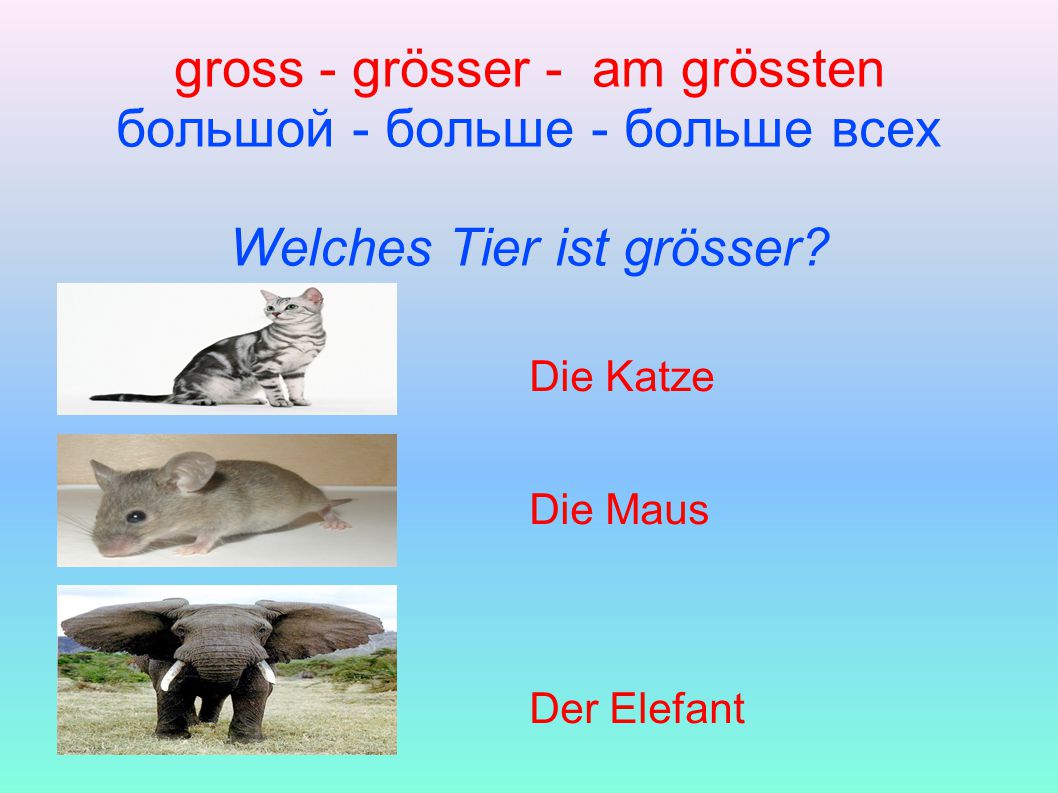 gross - grösser - am grössten
большой - больше - больше всех

Welches Tier ist grösser?

Die Katze

Die Maus

Der Elefant